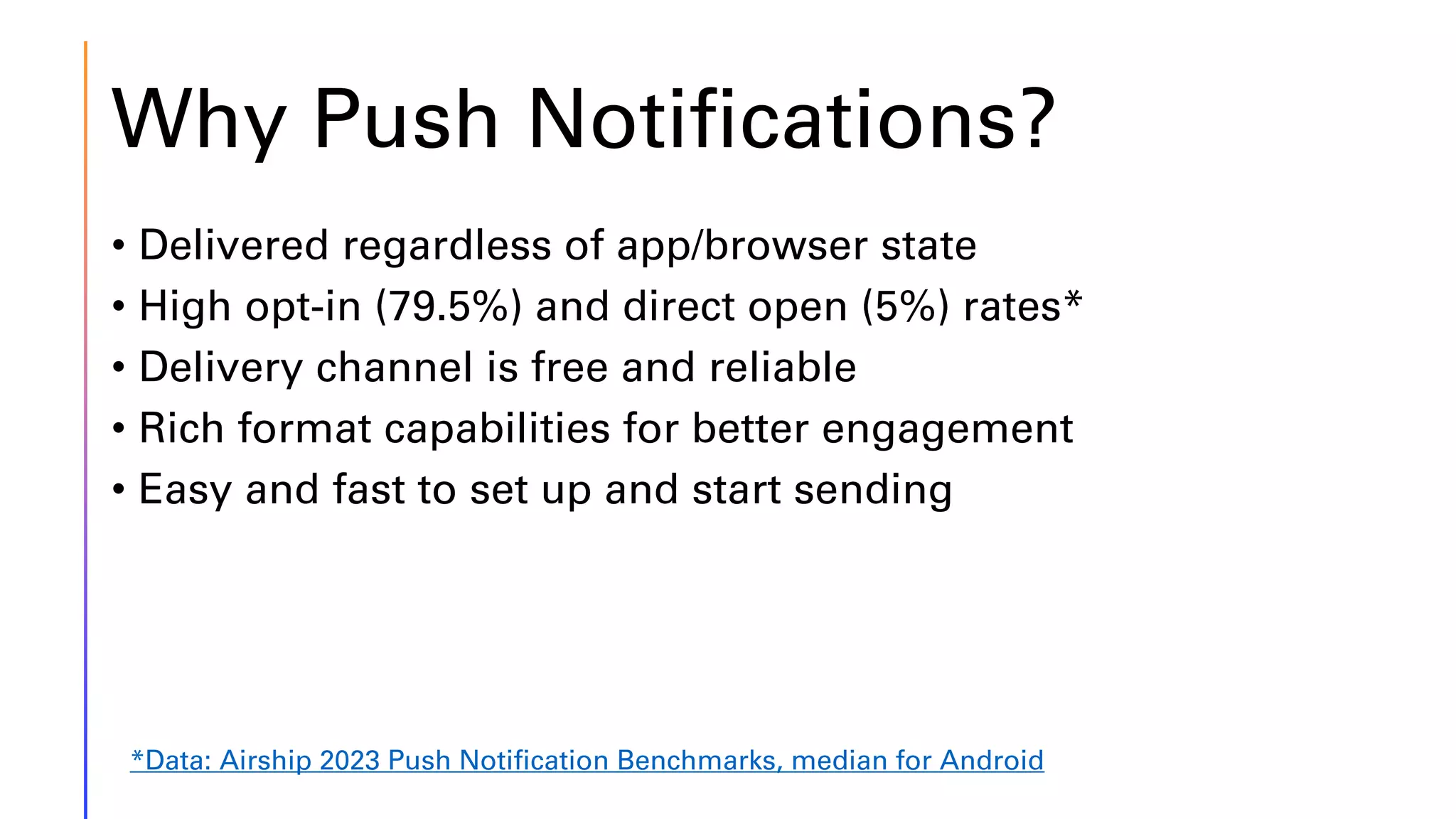 Why Push Notifications?

• Delivered regardless of app/browser state
• High opt-in (79.5%) and direct open (5%) rates*
• Delivery channel is free and reliable
• Rich format capabilities for better engagement
• Easy and fast to set up and start sending

*Data: Airship 2023 Push Notification Benchmarks, median for Android